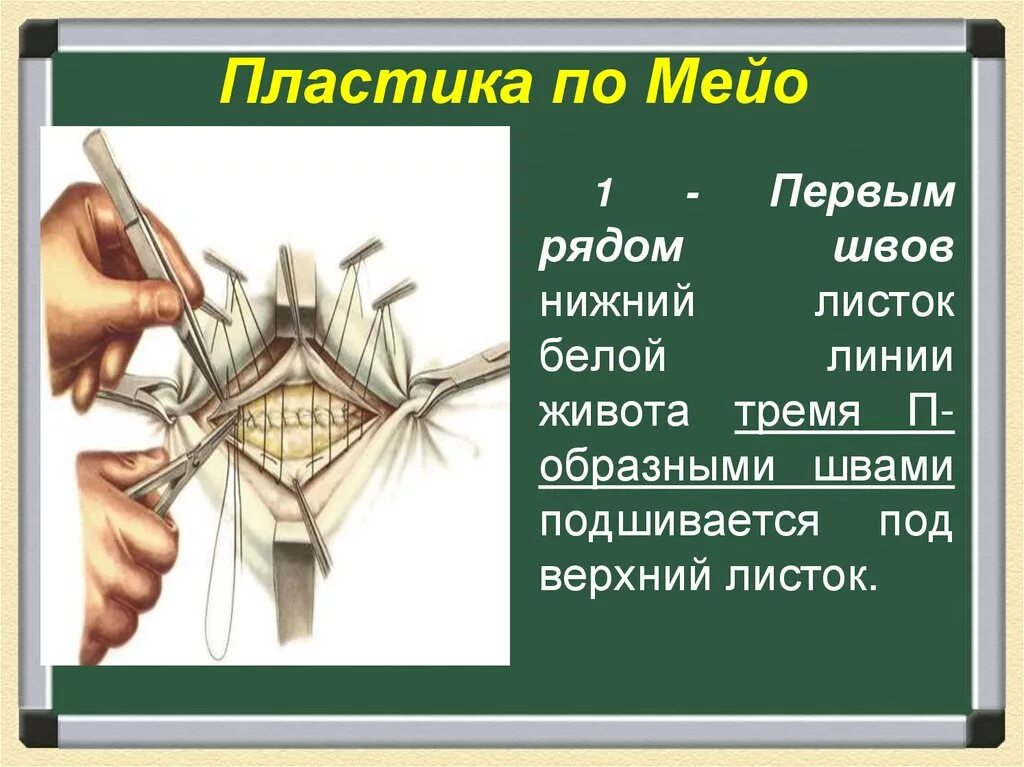 Пластика по Мейо

1 - Первым рядом швов нижний листок белой линии живота тремя П-образными швами подшивается под верхний листок.